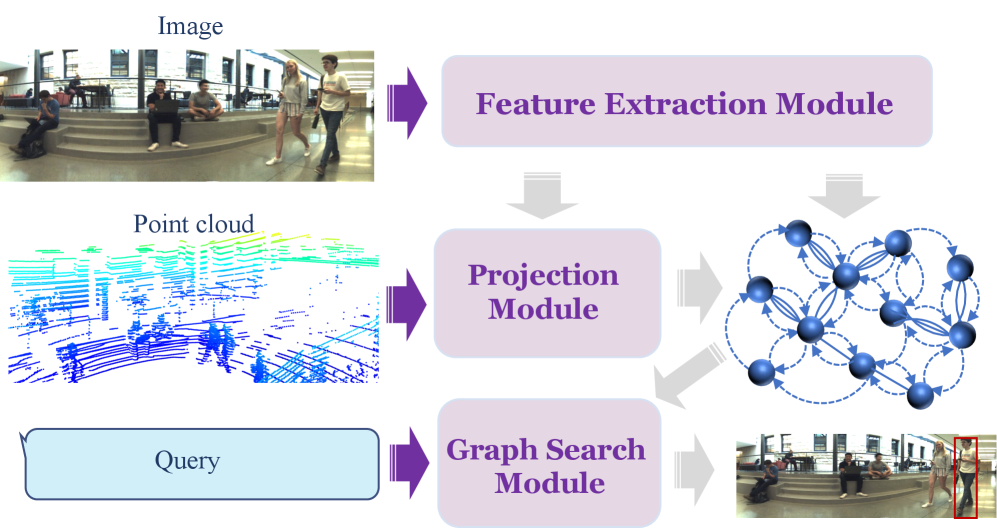 Image

Feature Extraction Module

Point cloud

Projection Module

Query

Graph Search Module